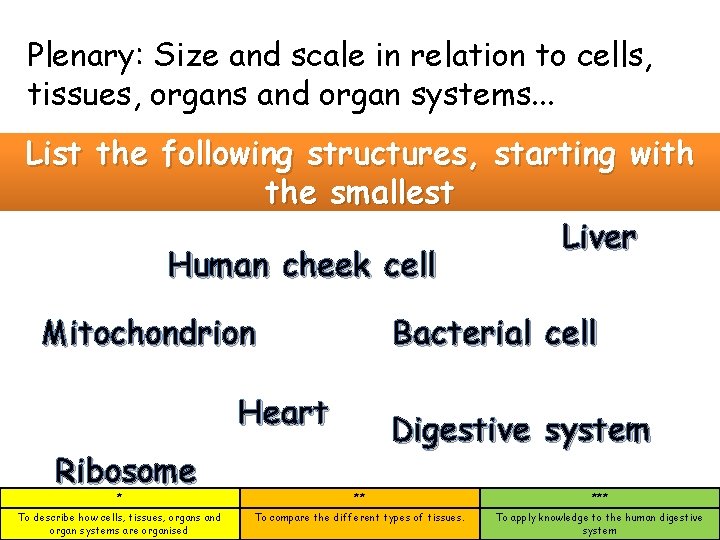 Plenary: Size and scale in relation to cells, tissues, organs and organ systems...

List the following structures, starting with the smallest

Liver

Human cheek cell

Mitochondrion

Bacterial cell

Heart

Digestive system

Ribosome

| * | ** | *** |
|---|---|---|
| To describe how cells, tissues, organs and organ systems are organised | To compare the different types of tissues. | To apply knowledge to the human digestive system |